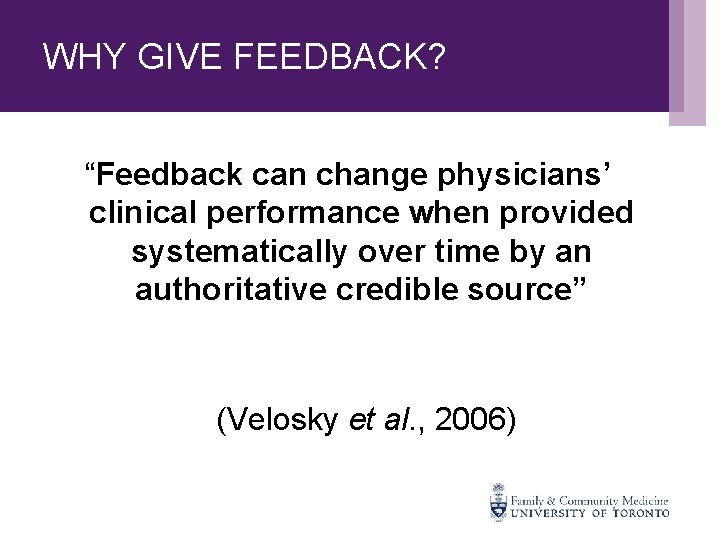 WHY GIVE FEEDBACK?

“Feedback can change physicians’ clinical performance when provided systematically over time by an authoritative credible source”

(Velosky et al., 2006)

Family & Community Medicine
UNIVERSITY OF TORONTO